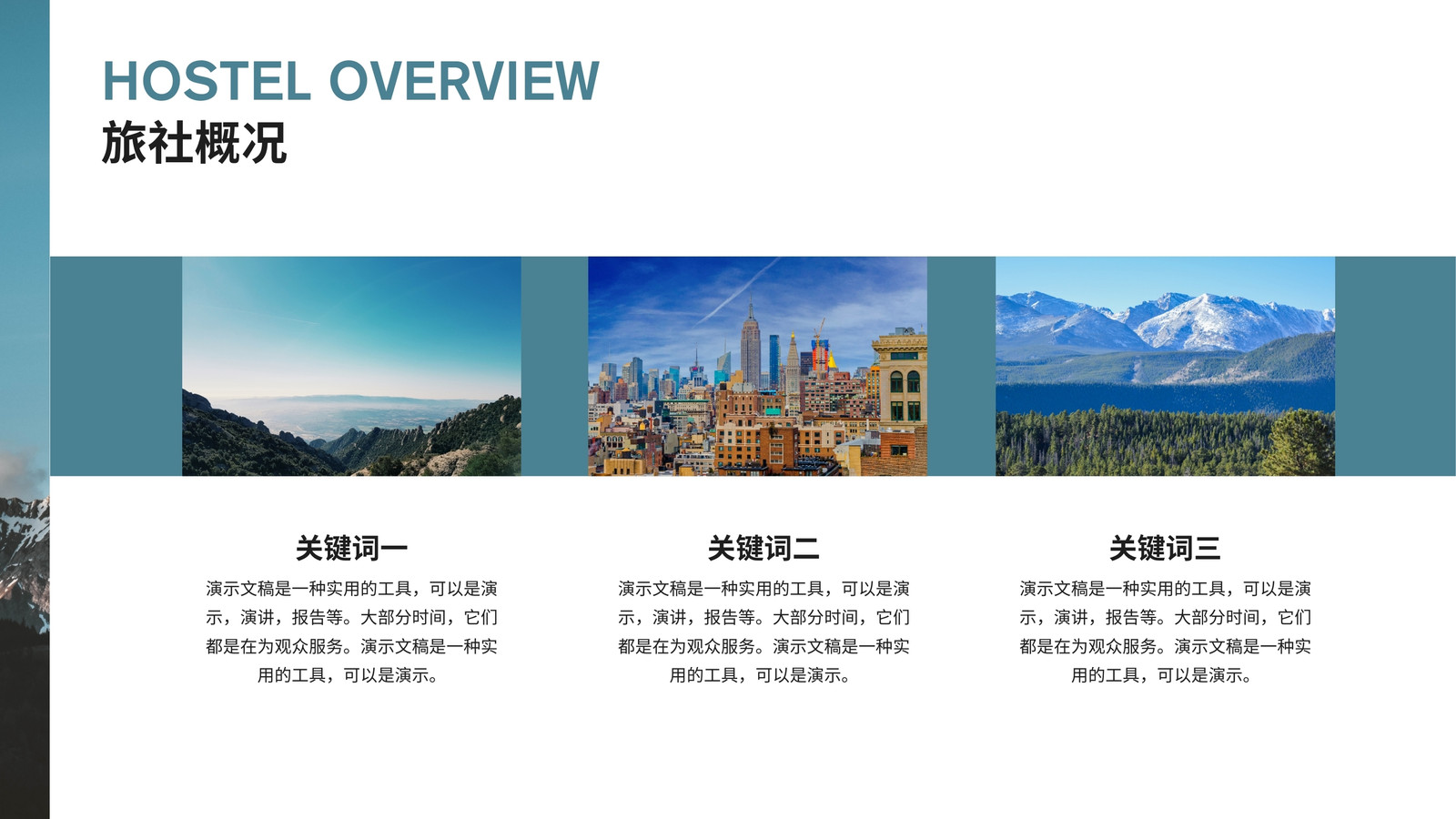 HOSTEL OVERVIEW
旅社概况

关键词一

演示文稿是一种实用的工具，可以是演示，演讲，报告等。大部分时间，它们都是在为观众服务。演示文稿是一种实用的工具，可以是演示。

关键词二

演示文稿是一种实用的工具，可以是演示，演讲，报告等。大部分时间，它们都是在为观众服务。演示文稿是一种实用的工具，可以是演示。

关键词三

演示文稿是一种实用的工具，可以是演示，演讲，报告等。大部分时间，它们都是在为观众服务。演示文稿是一种实用的工具，可以是演示。